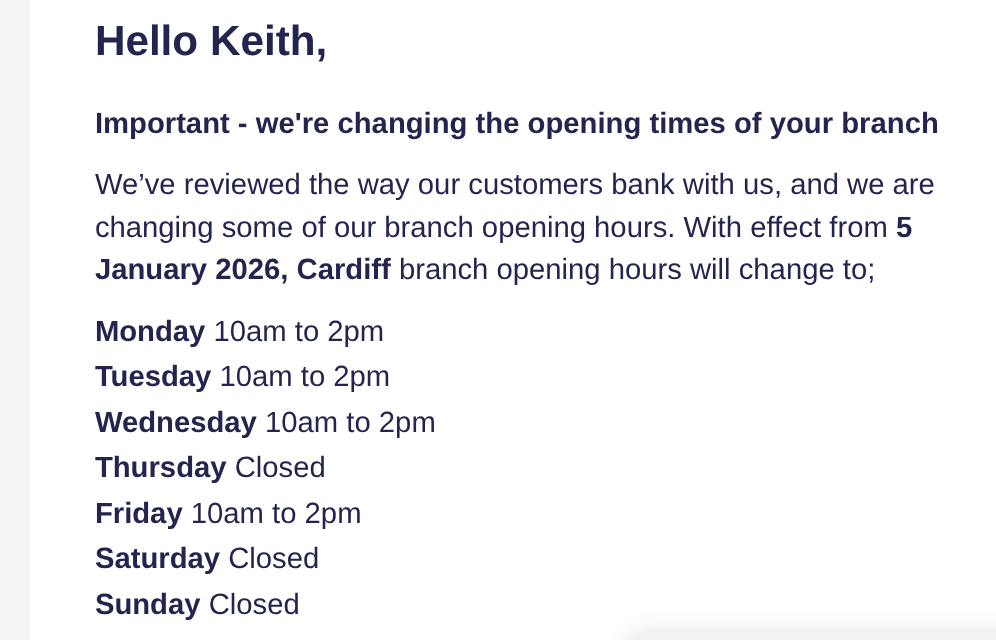 Hello Keith,

Important - we're changing the opening times of your branch

We've reviewed the way our customers bank with us, and we are changing some of our branch opening hours. With effect from 5 January 2026, Cardiff branch opening hours will change to;

Monday 10am to 2pm
Tuesday 10am to 2pm
Wednesday 10am to 2pm
Thursday Closed
Friday 10am to 2pm
Saturday Closed
Sunday Closed